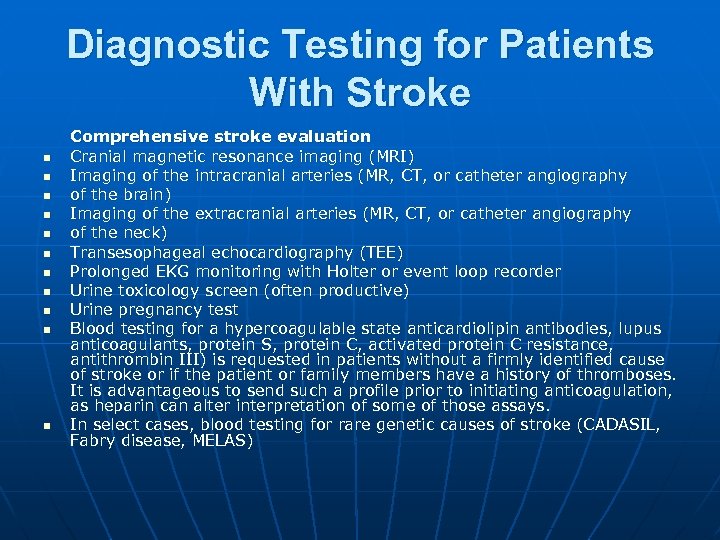 Diagnostic Testing for Patients With Stroke

Comprehensive stroke evaluation

- Cranial magnetic resonance imaging (MRI)
- Imaging of the intracranial arteries (MR, CT, or catheter angiography
- of the brain)
- Imaging of the extracranial arteries (MR, CT, or catheter angiography
- of the neck)
- Transesophageal echocardiography (TEE)
- Prolonged EKG monitoring with Holter or event loop recorder
- Urine toxicology screen (often productive)
- Urine pregnancy test
- Blood testing for a hypercoagulable state anticardiolipin antibodies, lupus anticoagulants, protein S, protein C, activated protein C resistance, antithrombin III) is requested in patients without a firmly identified cause of stroke or if the patient or family members have a history of thromboses. It is advantageous to send such a profile prior to initiating anticoagulation, as heparin can alter interpretation of some of those assays.
- In select cases, blood testing for rare genetic causes of stroke (CADASIL, Fabry disease, MELAS)